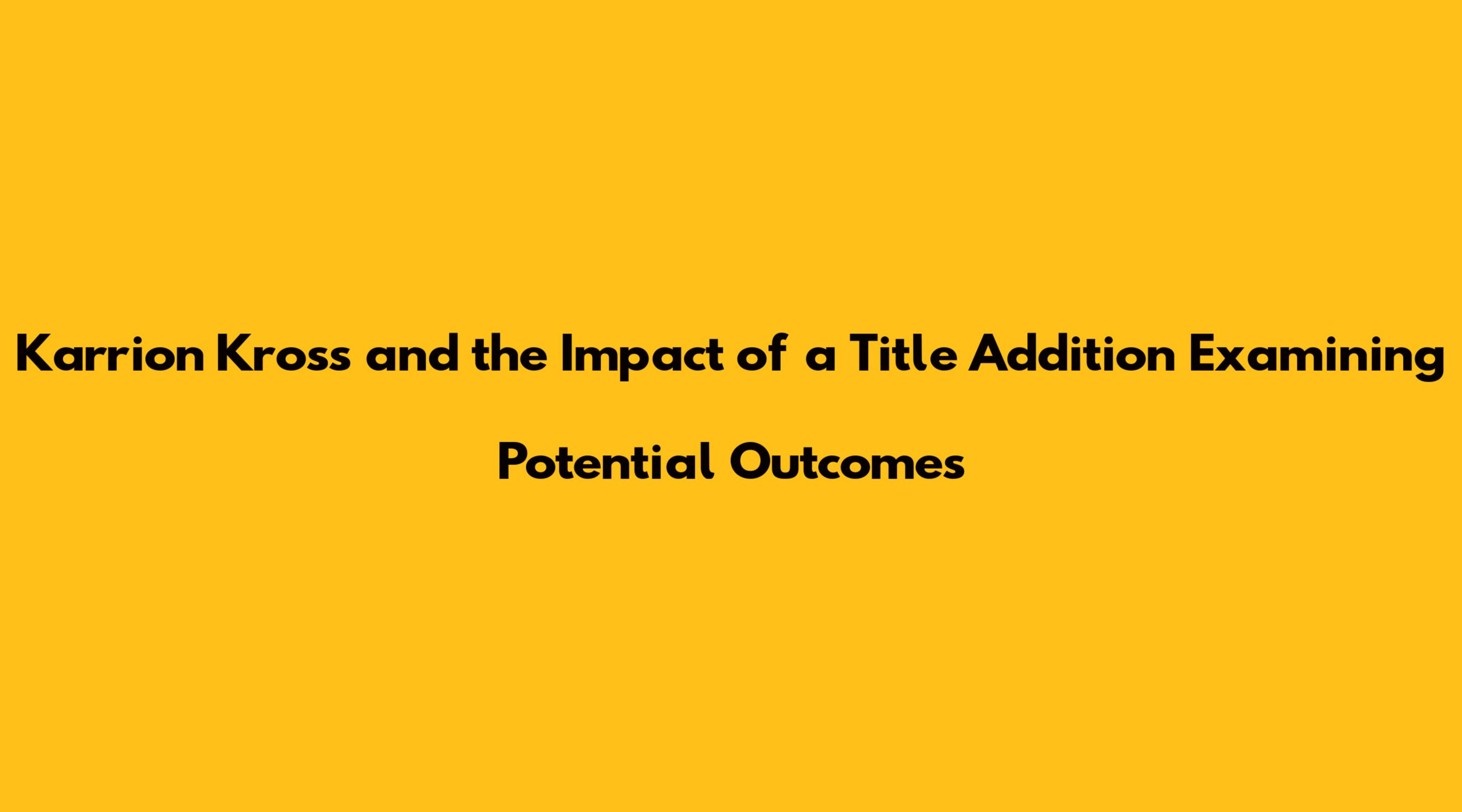 Karrion Kross and the Impact of a Title Addition Examining Potential Outcomes